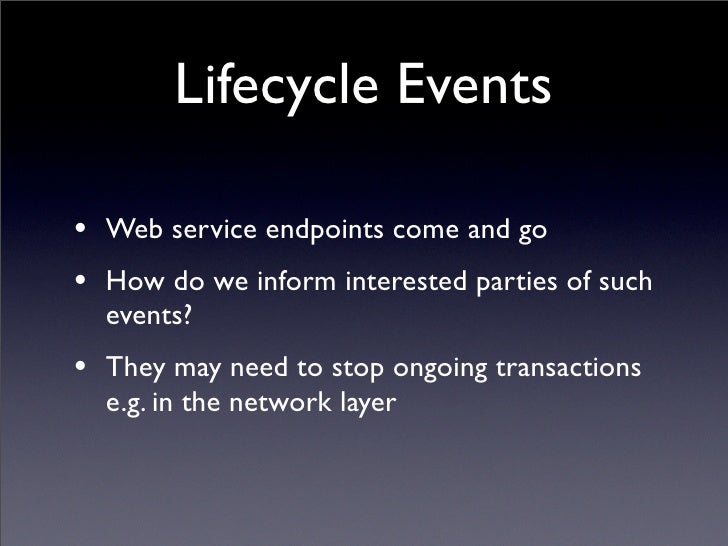 Lifecycle Events

• Web service endpoints come and go

• How do we inform interested parties of such events?

• They may need to stop ongoing transactions e.g. in the network layer